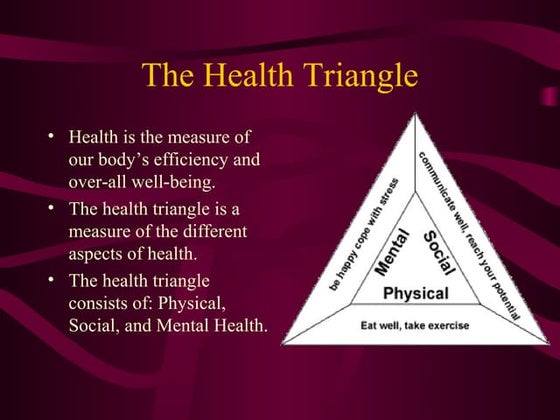 The Health Triangle

• Health is the measure of our body's efficiency and over-all well-being.
• The health triangle is a measure of the different aspects of health.
• The health triangle consists of: Physical, Social, and Mental Health.

be happy cope with stress
communicate well, reach your potential
Mental
Social
Physical
Eat well, take exercise